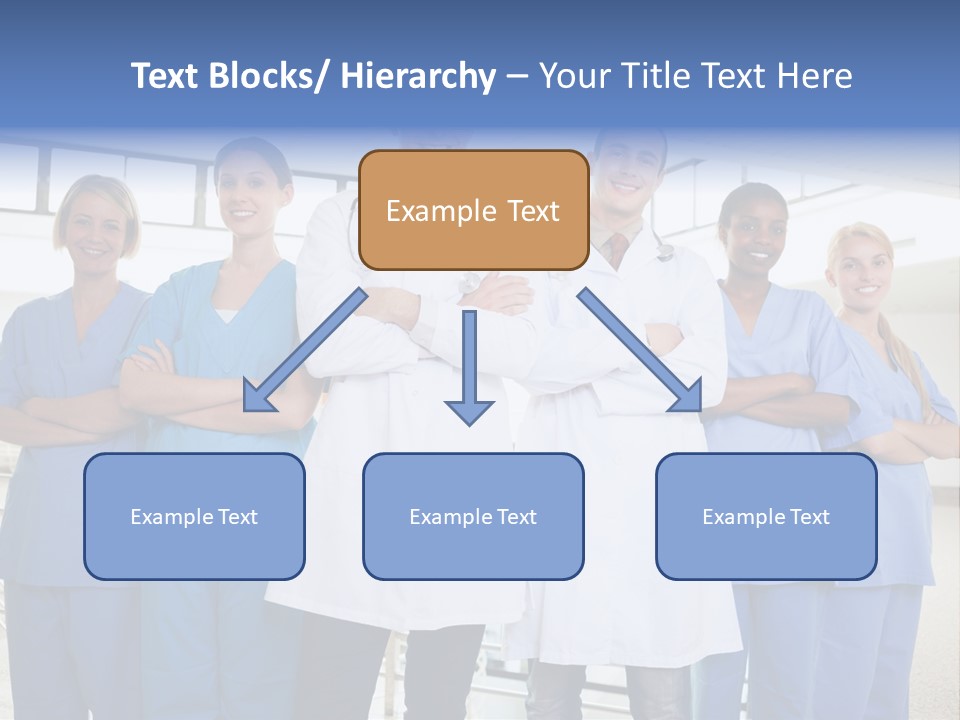 Text Blocks/ Hierarchy – Your Title Text Here

Example Text

Example Text

Example Text

Example Text